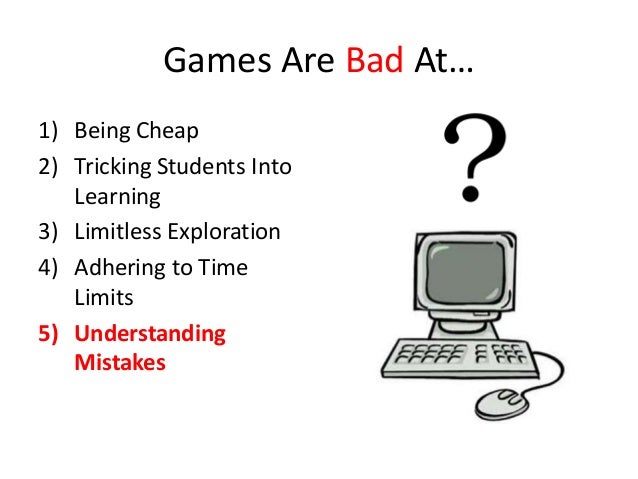 Games Are Bad At…

1) Being Cheap
2) Tricking Students Into Learning
3) Limitless Exploration
4) Adhering to Time Limits
5) Understanding Mistakes

?